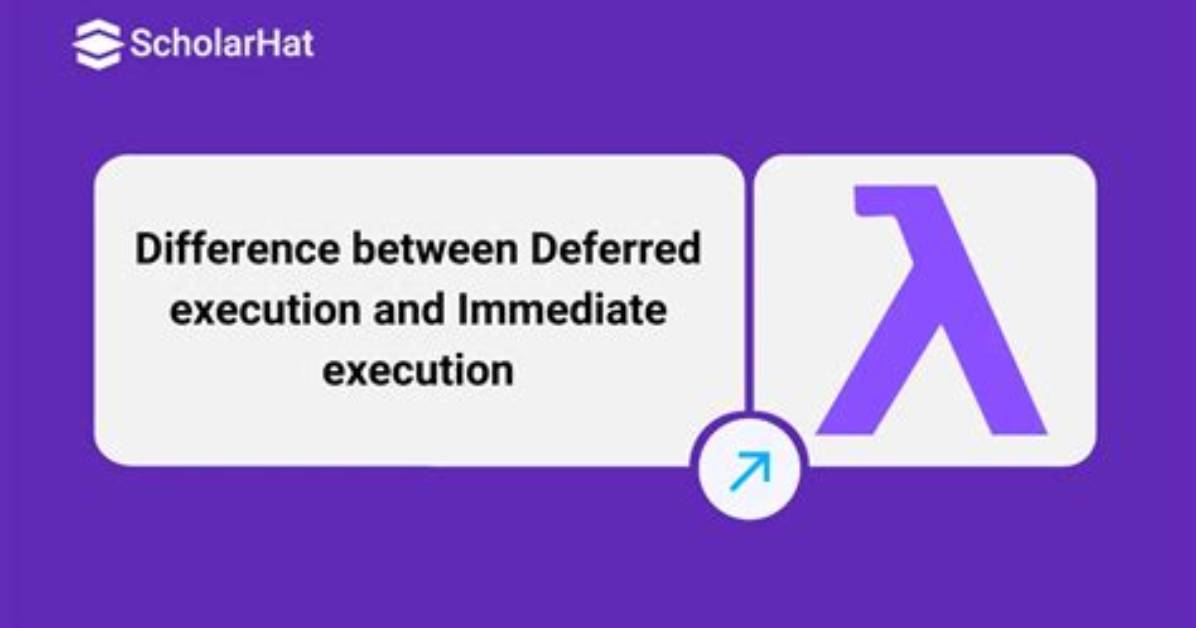 ScholarHat

Difference between Deferred execution and Immediate execution

λ